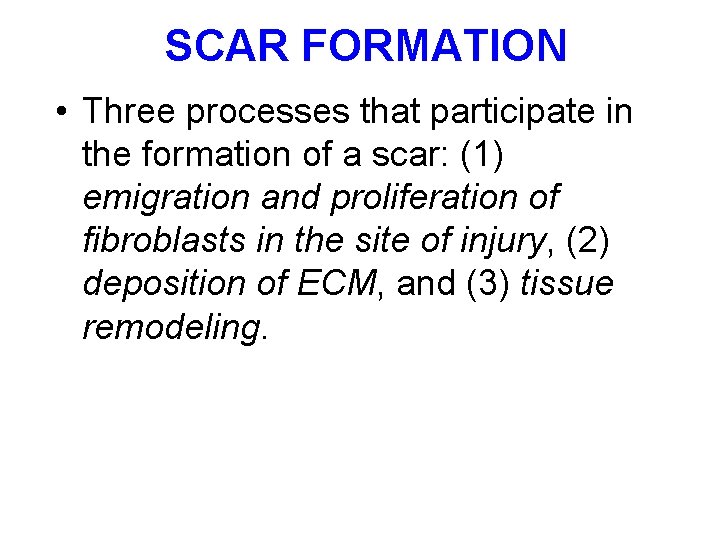 SCAR FORMATION

• Three processes that participate in the formation of a scar: (1) emigration and proliferation of fibroblasts in the site of injury, (2) deposition of ECM, and (3) tissue remodeling.